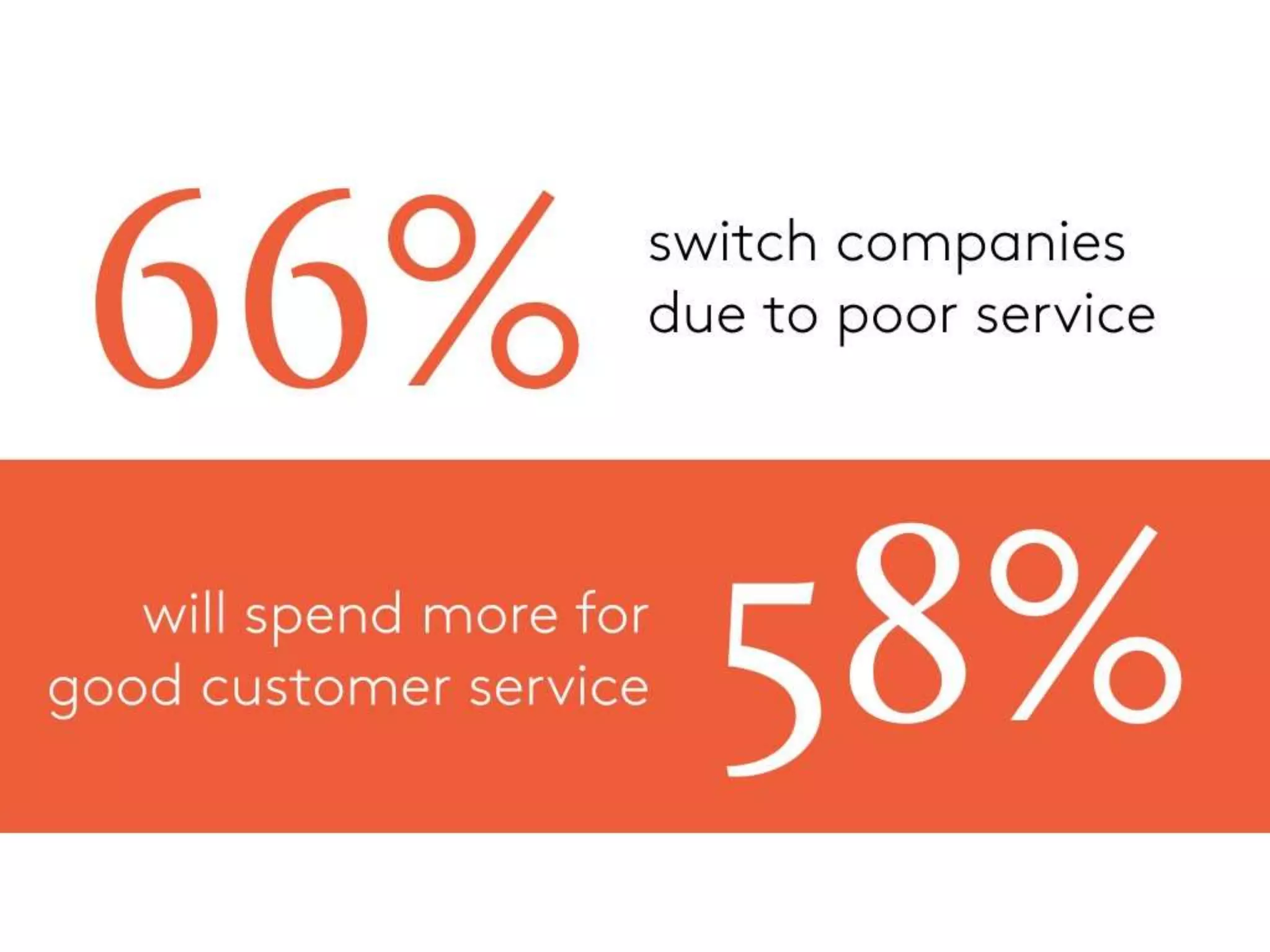 66% switch companies due to poor service

will spend more for good customer service 58%